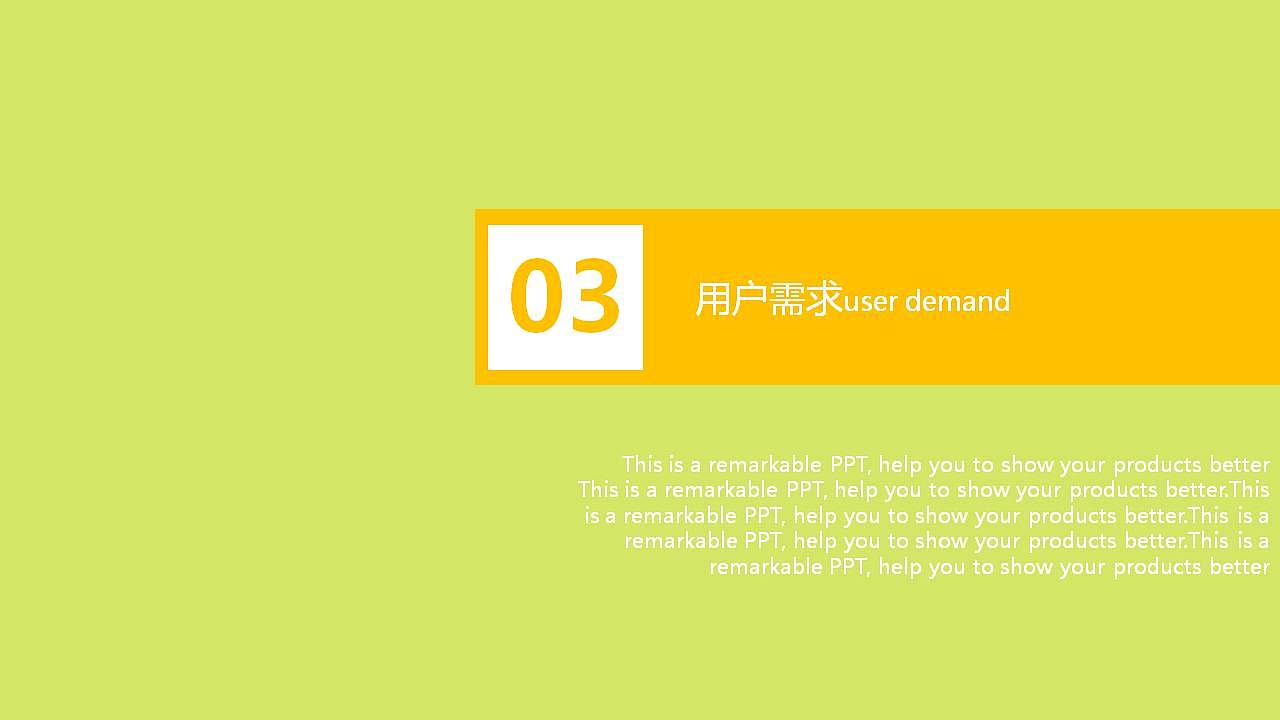 03

用户需求user demand

This is a remarkable PPT, help you to show your products better This is a remarkable PPT, help you to show your products better.This is a remarkable PPT, help you to show your products better.This is a remarkable PPT, help you to show your products better.This is a remarkable PPT, help you to show your products better